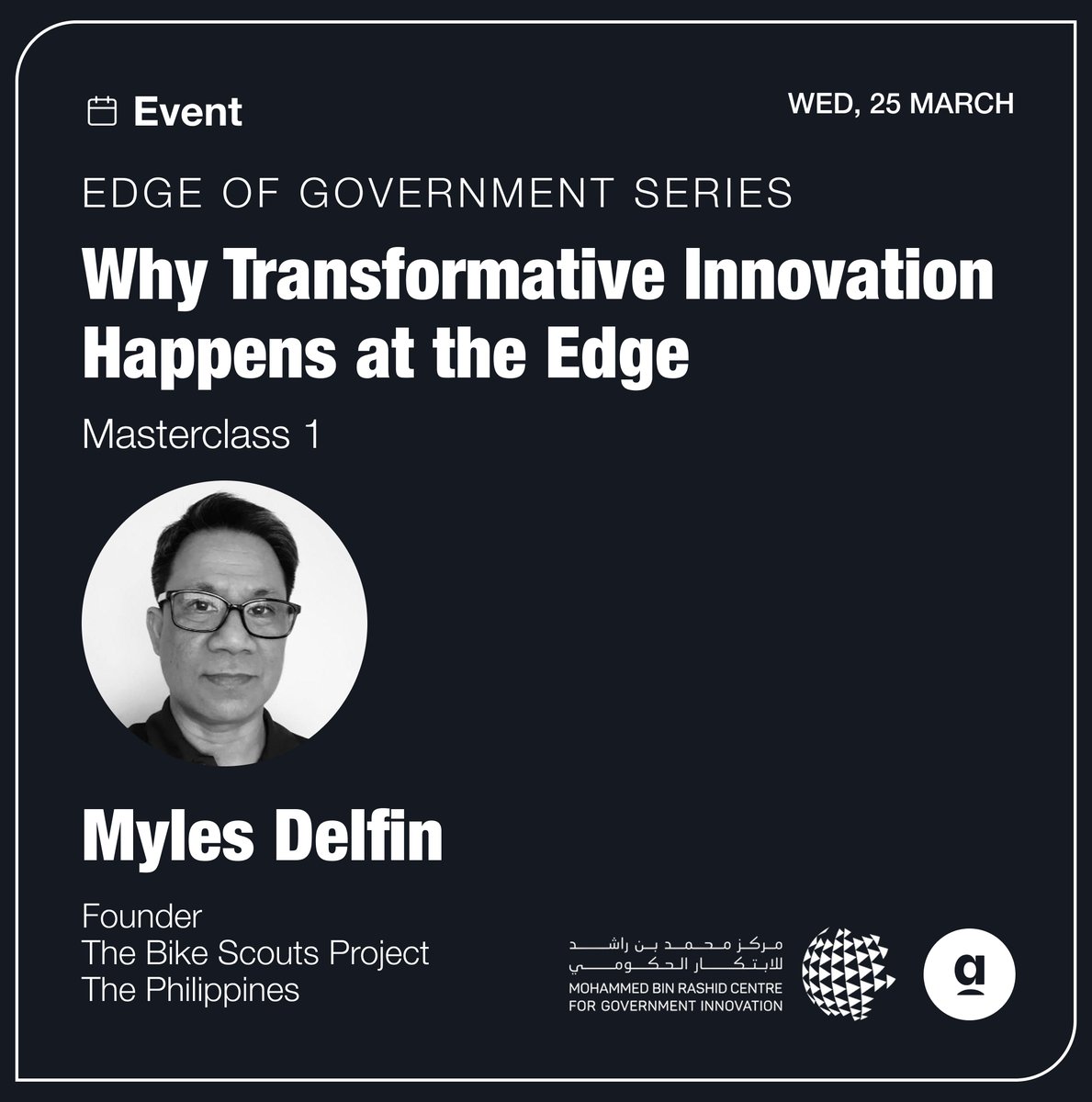 Event

WED, 25 MARCH

EDGE OF GOVERNMENT SERIES

Why Transformative Innovation Happens at the Edge

Masterclass 1

Myles Delfin

Founder
The Bike Scouts Project
The Philippines

مركز محمد بن راشد للابتكار الحكومي
MOHAMMED BIN RASHID CENTRE FOR GOVERNMENT INNOVATION

a